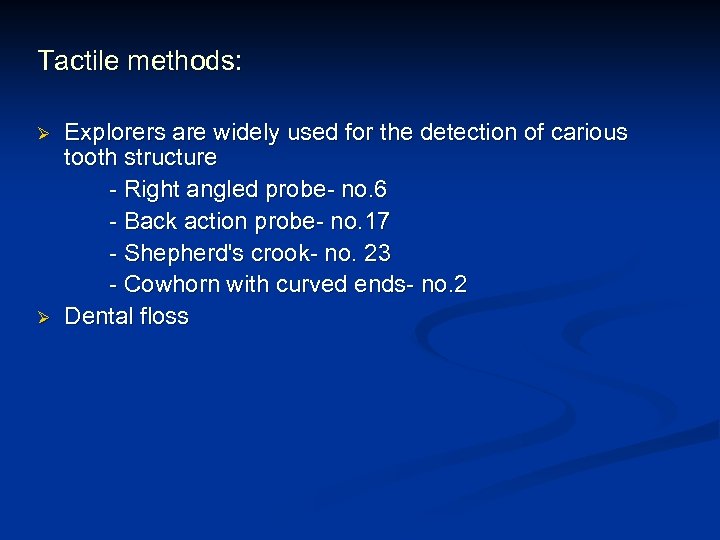 Tactile methods:

➢ Explorers are widely used for the detection of carious tooth structure

- Right angled probe- no.6
- Back action probe- no.17
- Shepherd's crook- no. 23
- Cowhorn with curved ends- no.2

➢ Dental floss